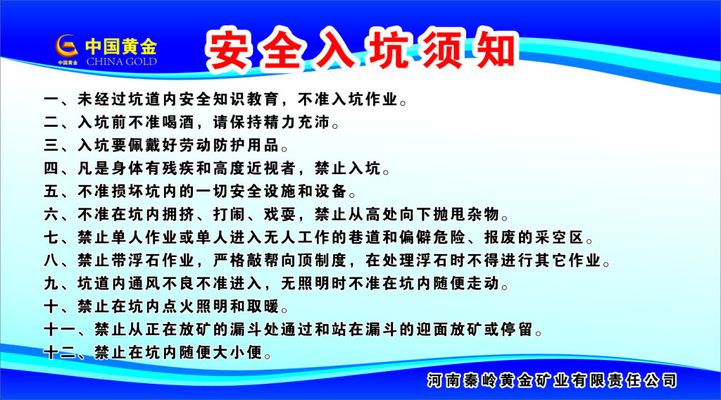 中国黄金
中国黄金 CHINA GOLD

安全入坑须知

一、未经过坑道内安全知识教育，不准入坑作业。
二、入坑前不准喝酒，请保持精力充沛。
三、入坑要佩戴好劳动防护用品。
四、凡是身体有残疾和高度近视者，禁止入坑。
五、不准损坏坑内的一切安全设施和设备。
六、不准在坑内拥挤、打闹、戏耍，禁止从高处向下抛甩杂物。
七、禁止单人作业或单人进入无人工作的巷道和偏僻危险、报废的采空区。
八、禁止带浮石作业，严格敲帮向顶制度，在处理浮石时不得进行其它作业。
九、坑道内通风不良不准进入，无照明时不准在坑内随便走动。
十、禁止在坑内点火照明和取暖。
十一、禁止从正在放矿的漏斗处通过和站在漏斗的迎面放矿或停留。
十二、禁止在坑内随便大小便。

河南秦岭黄金矿业有限责任公司